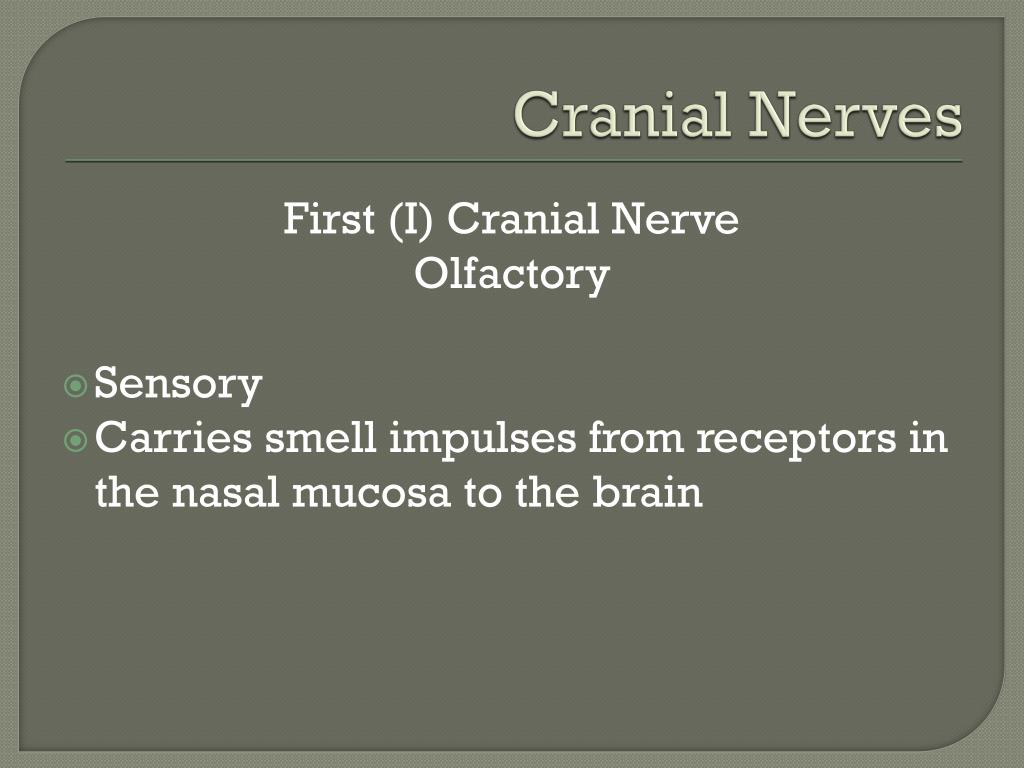 Cranial Nerves

First (I) Cranial Nerve
Olfactory

Sensory

Carries smell impulses from receptors in the nasal mucosa to the brain